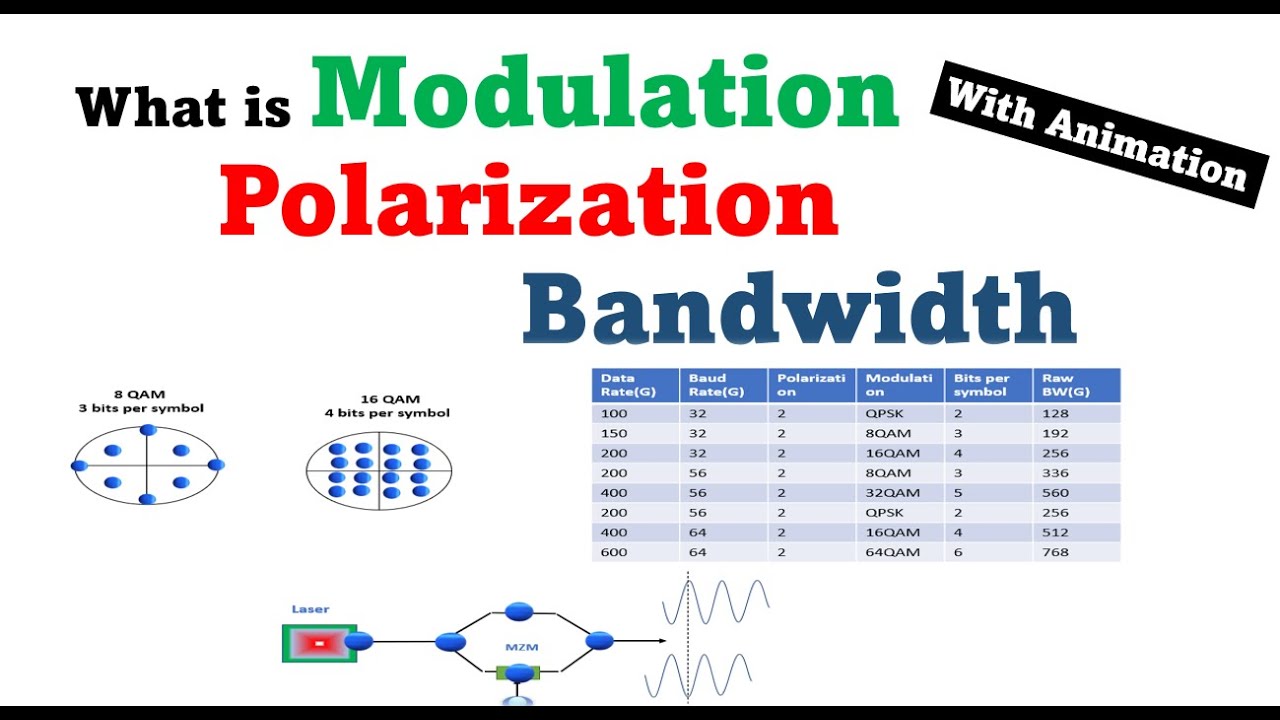 What is Modulation

With Animation

Polarization

Bandwidth

8 QAM
3 bits per symbol

16 QAM
4 bits per symbol

| Data Rate(G) | Baud Rate(G) | Polarization | Modulation | Bits per symbol | Raw BW(G) |
|---|---|---|---|---|---|
| 100 | 32 | 2 | QPSK | 2 | 128 |
| 150 | 32 | 2 | 8QAM | 3 | 192 |
| 200 | 32 | 2 | 16QAM | 4 | 256 |
| 200 | 56 | 2 | 8QAM | 3 | 336 |
| 400 | 56 | 2 | 32QAM | 5 | 560 |
| 200 | 56 | 2 | QPSK | 2 | 256 |
| 400 | 64 | 2 | 16QAM | 4 | 512 |
| 600 | 64 | 2 | 64QAM | 6 | 768 |

Laser

MZM